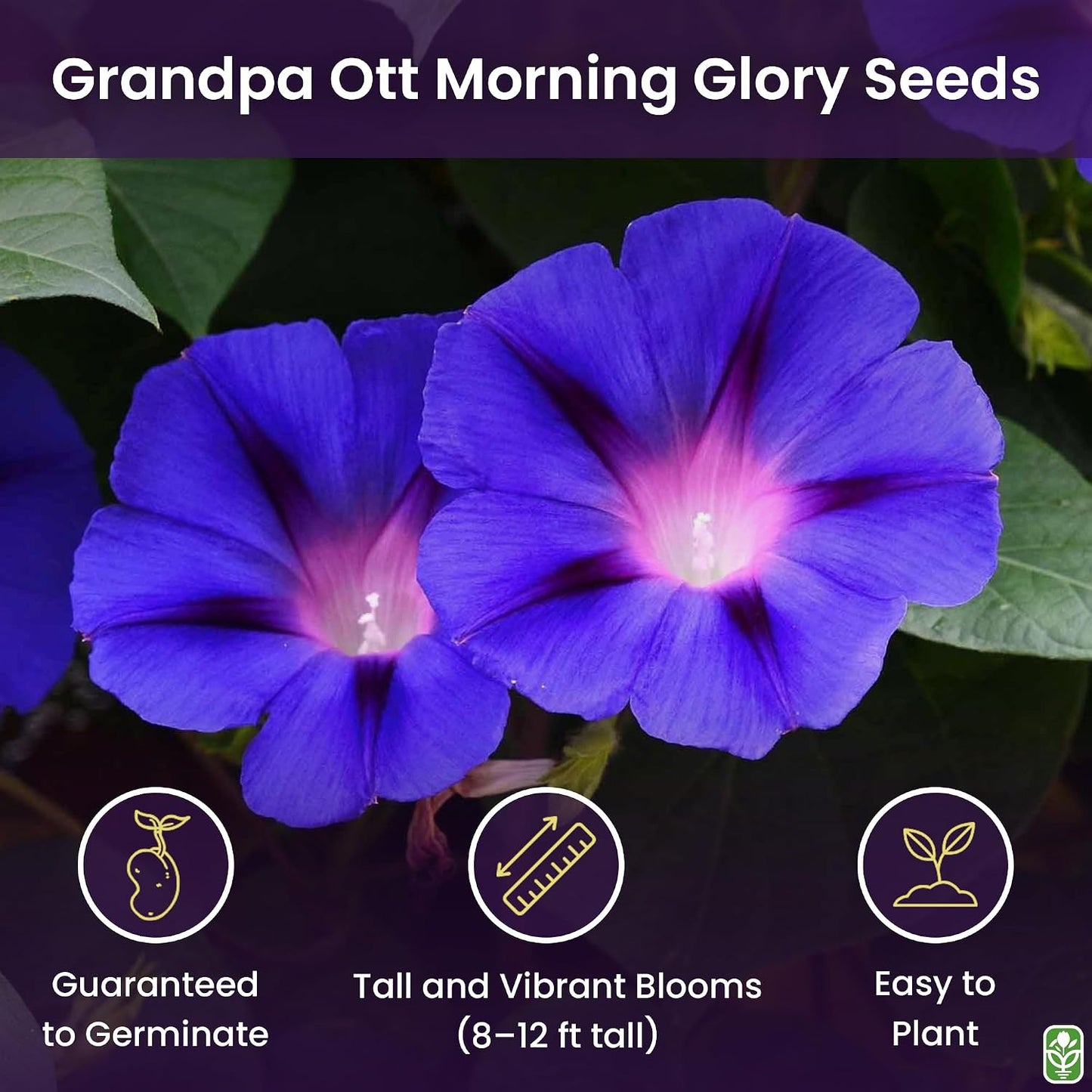 Grandpa Ott Morning Glory Seeds

Guaranteed
to Germinate

Tall and Vibrant Blooms
(8–12 ft tall)

Easy to
Plant